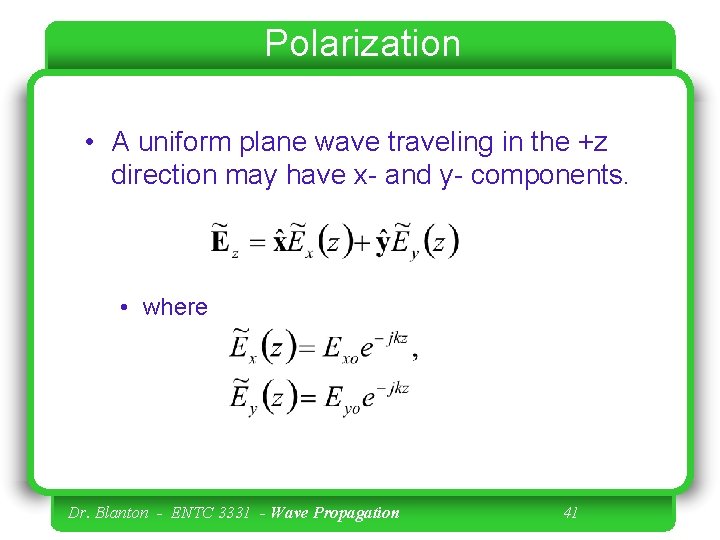 Polarization

• A uniform plane wave traveling in the +z direction may have x- and y- components.

$\widetilde{\mathbf{E}}_z = \hat{\mathbf{x}}\widetilde{E}_x(z) + \hat{\mathbf{y}}\widetilde{E}_y(z)$

• where

$\widetilde{E}_x(z) = E_{xo}e^{-jkz},$

$\widetilde{E}_y(z) = E_{yo}e^{-jkz}$

Dr. Blanton - ENTC 3331 - Wave Propagation 41